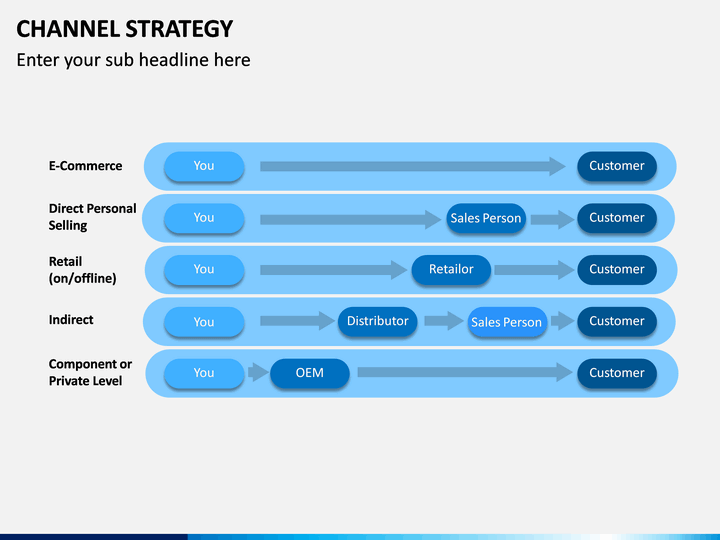 CHANNEL STRATEGY

Enter your sub headline here

E-Commerce
You
Customer

Direct Personal Selling
You
Sales Person
Customer

Retail (on/offline)
You
Retailor
Customer

Indirect
You
Distributor
Sales Person
Customer

Component or Private Level
You
OEM
Customer